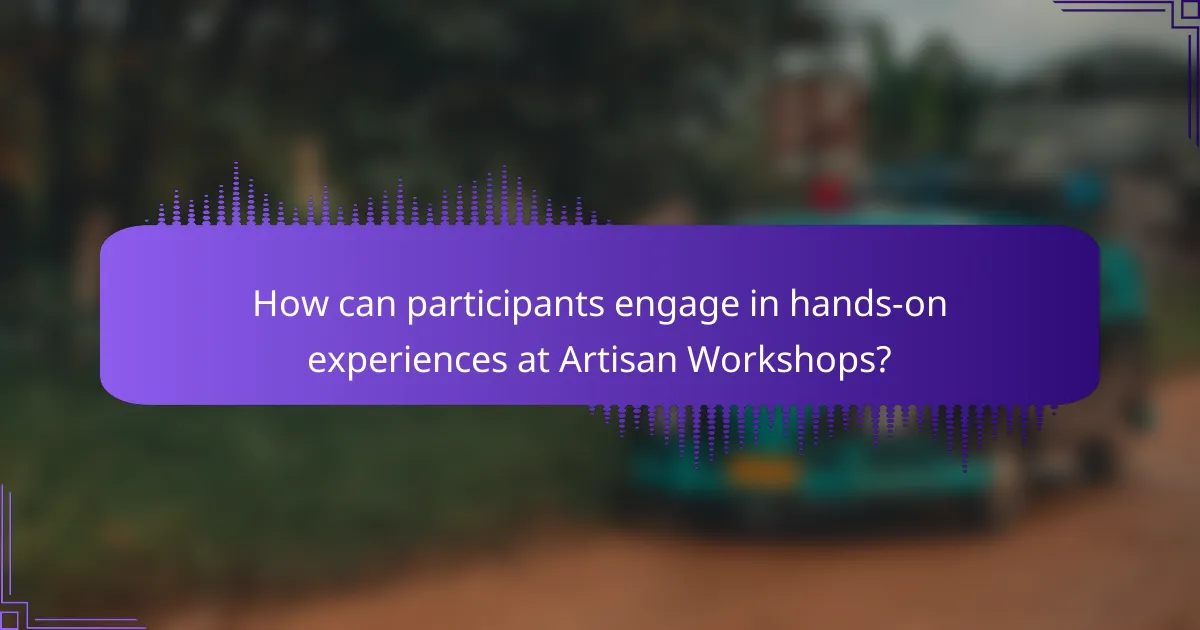 How can participants engage in hands-on experiences at Artisan Workshops?